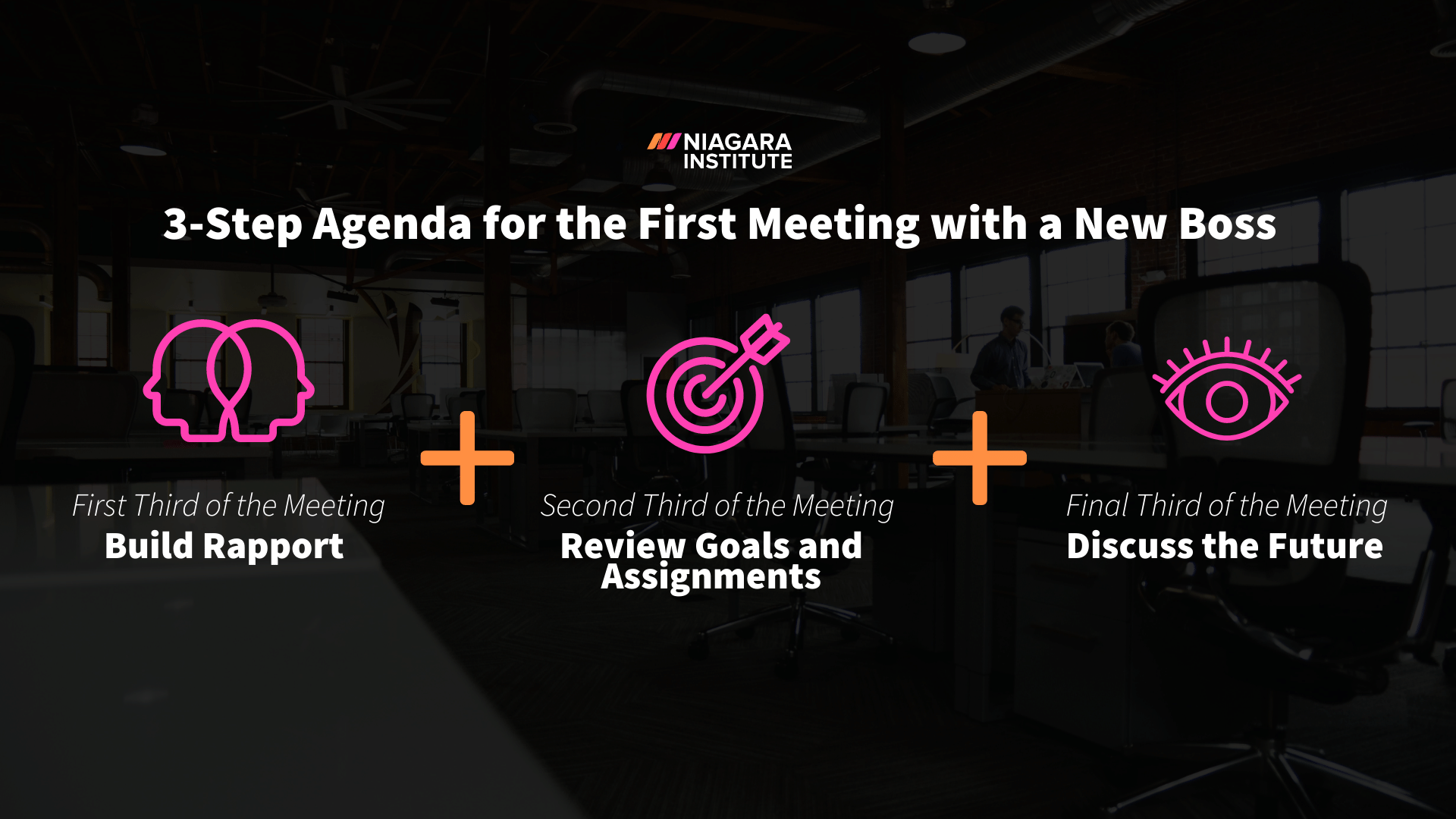 NIAGARA INSTITUTE

3-Step Agenda for the First Meeting with a New Boss

First Third of the Meeting
Build Rapport

+

Second Third of the Meeting
Review Goals and Assignments

+

Final Third of the Meeting
Discuss the Future